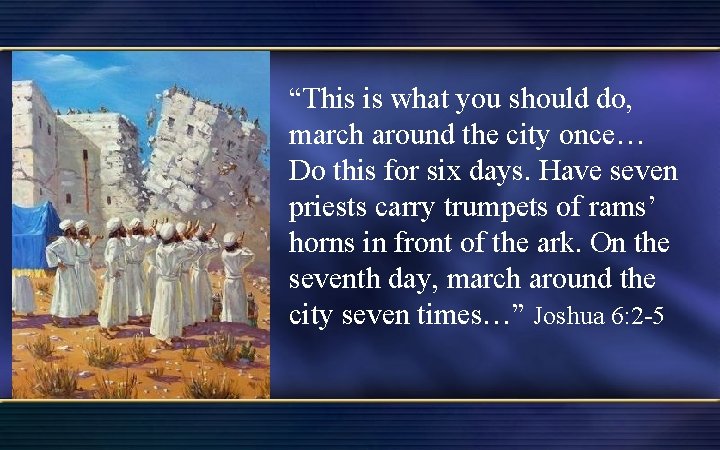 “This is what you should do, march around the city once… Do this for six days. Have seven priests carry trumpets of rams’ horns in front of the ark. On the seventh day, march around the city seven times…” Joshua 6:2-5